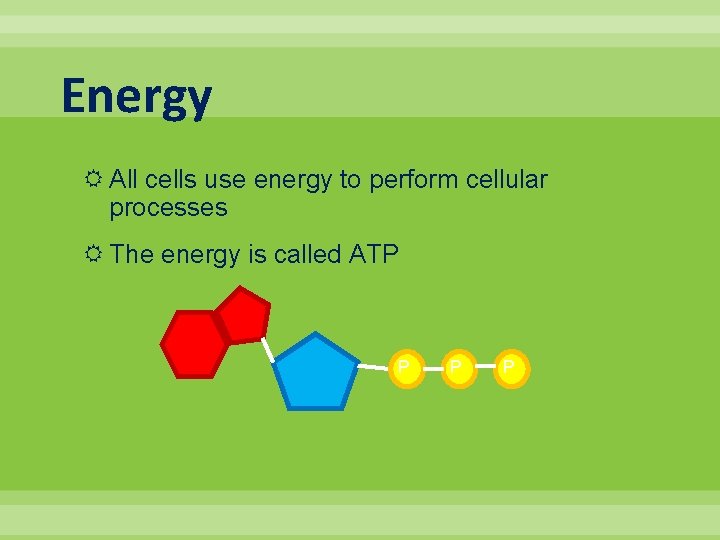 Energy

All cells use energy to perform cellular processes

The energy is called ATP

P P P